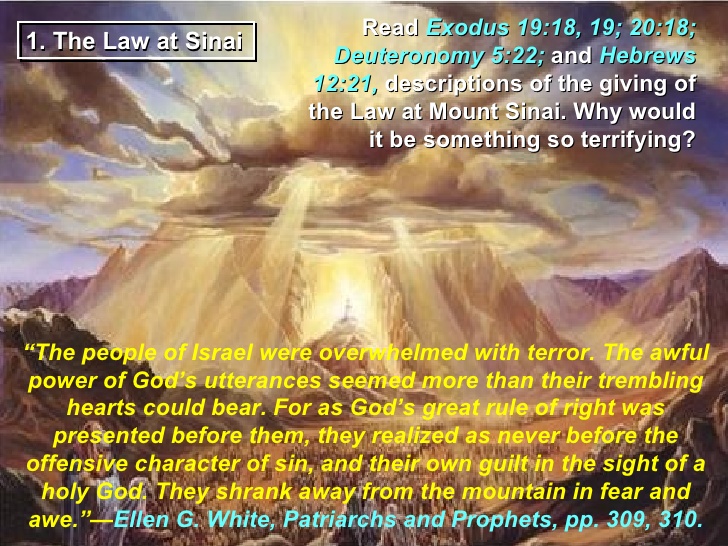 1. The Law at Sinai

Read Exodus 19:18, 19; 20:18; Deuteronomy 5:22; and Hebrews 12:21, descriptions of the giving of the Law at Mount Sinai. Why would it be something so terrifying?

“The people of Israel were overwhelmed with terror. The awful power of God’s utterances seemed more than their trembling hearts could bear. For as God’s great rule of right was presented before them, they realized as never before the offensive character of sin, and their own guilt in the sight of a holy God. They shrank away from the mountain in fear and awe.”—Ellen G. White, Patriarchs and Prophets, pp. 309, 310.